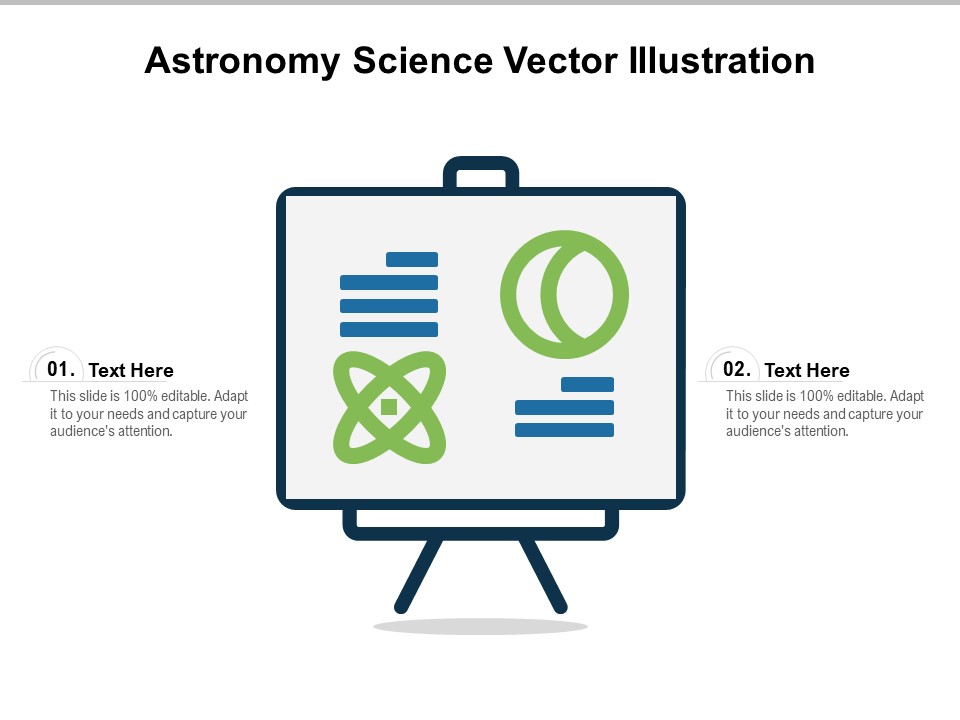 Astronomy Science Vector Illustration

01. Text Here
This slide is 100% editable. Adapt it to your needs and capture your audience's attention.

02. Text Here
This slide is 100% editable. Adapt it to your needs and capture your audience's attention.